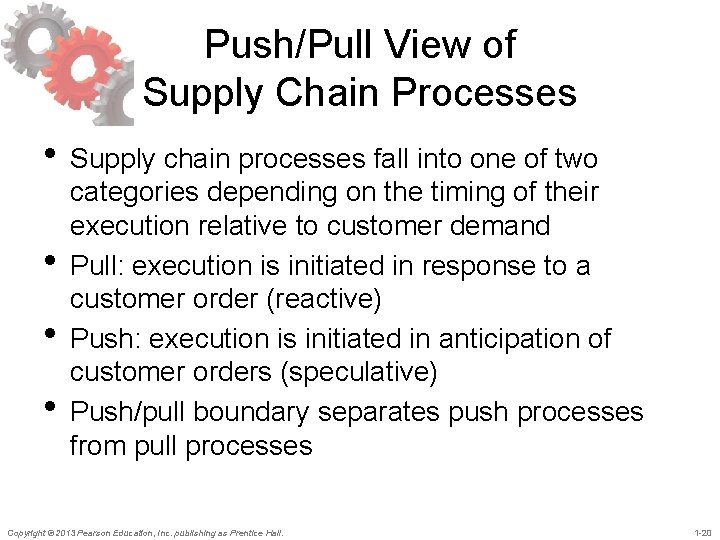 Push/Pull View of Supply Chain Processes

• Supply chain processes fall into one of two categories depending on the timing of their execution relative to customer demand

• Pull: execution is initiated in response to a customer order (reactive)

• Push: execution is initiated in anticipation of customer orders (speculative)

• Push/pull boundary separates push processes from pull processes

Copyright © 2013 Pearson Education, Inc. publishing as Prentice Hall.

1-20